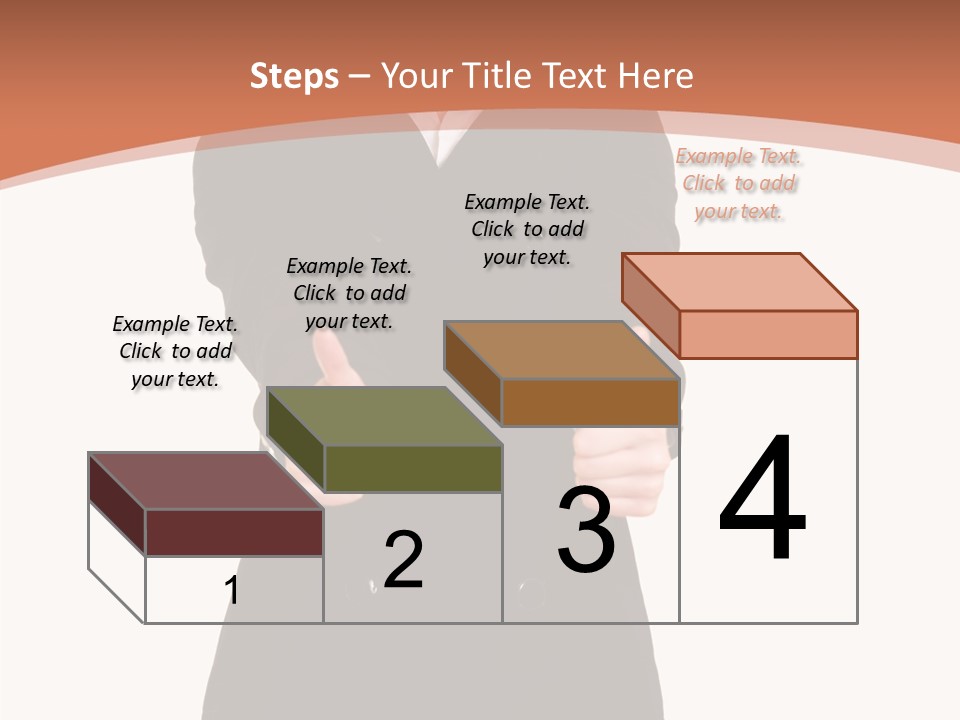 Steps – Your Title Text Here

Example Text. Click to add your text.

Example Text. Click to add your text.

Example Text. Click to add your text.

Example Text. Click to add your text.

1

2

3

4